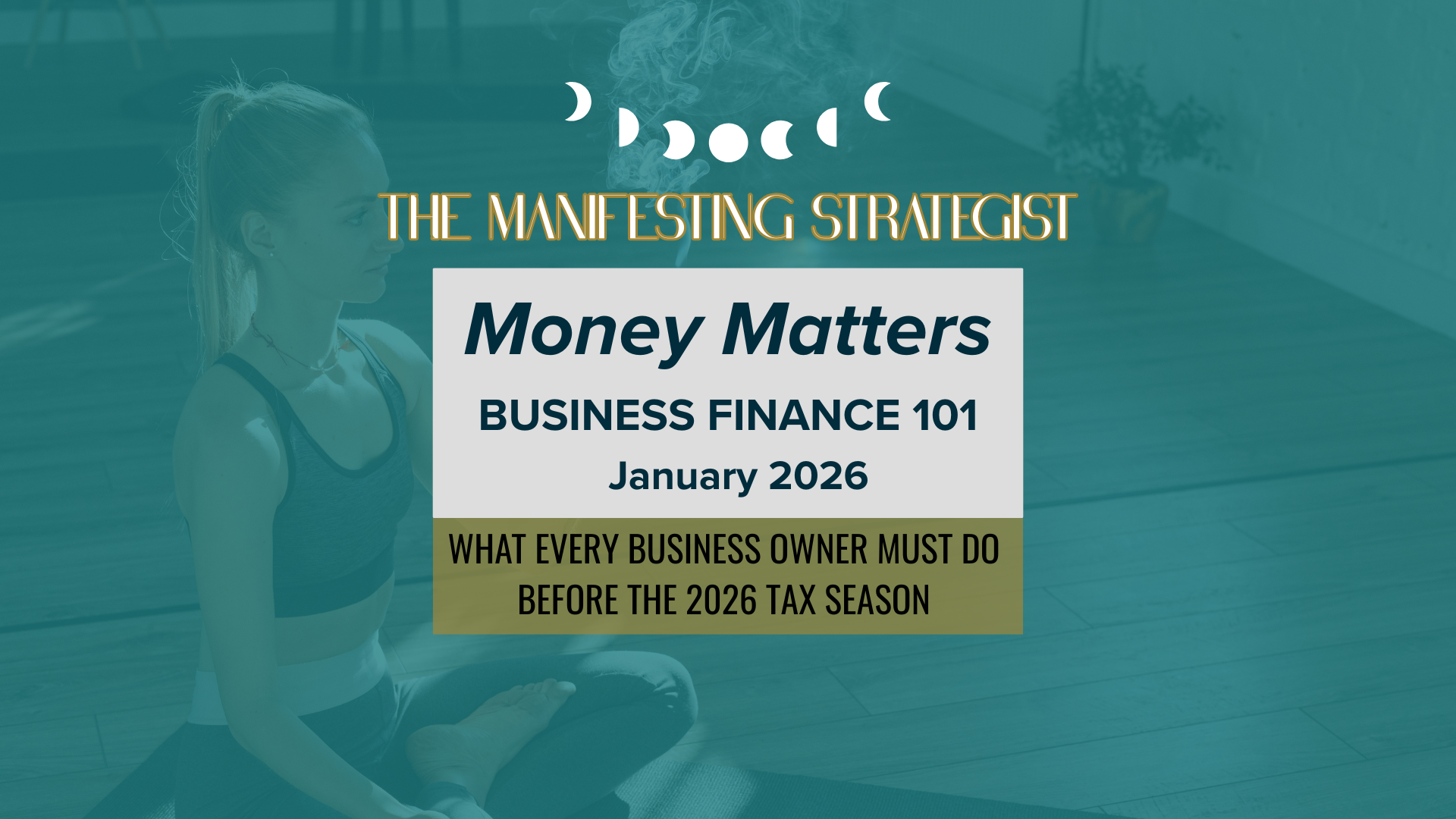 THE MANIFESTING STRATEGIST

Money Matters

BUSINESS FINANCE 101

January 2026

WHAT EVERY BUSINESS OWNER MUST DO BEFORE THE 2026 TAX SEASON